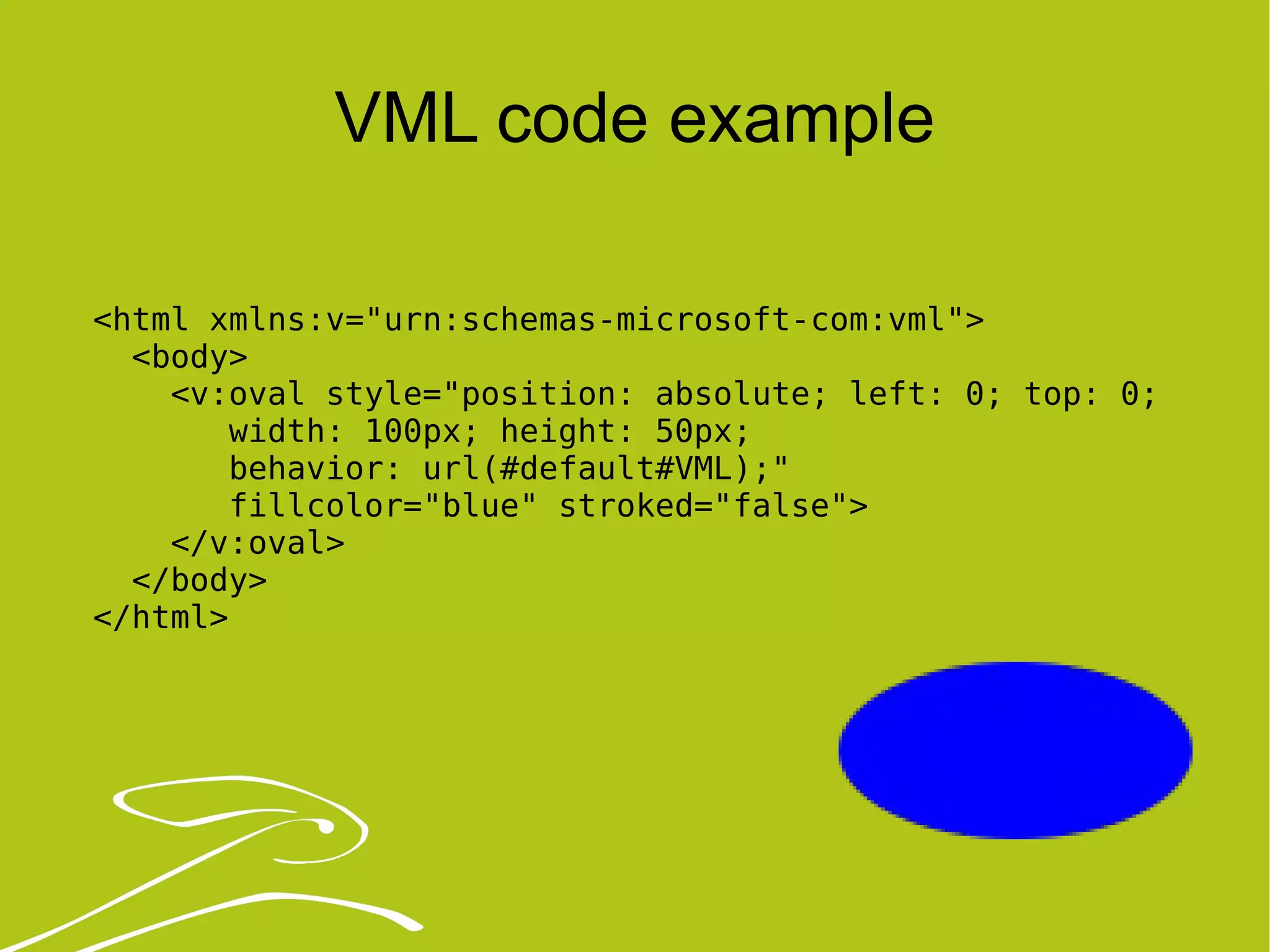 VML code example

<html xmlns:v="urn:schemas-microsoft-com:vml">
  <body>
    <v:oval style="position: absolute; left: 0; top: 0;
       width: 100px; height: 50px;
       behavior: url(#default#VML);"
       fillcolor="blue" stroked="false">
    </v:oval>
  </body>
</html>